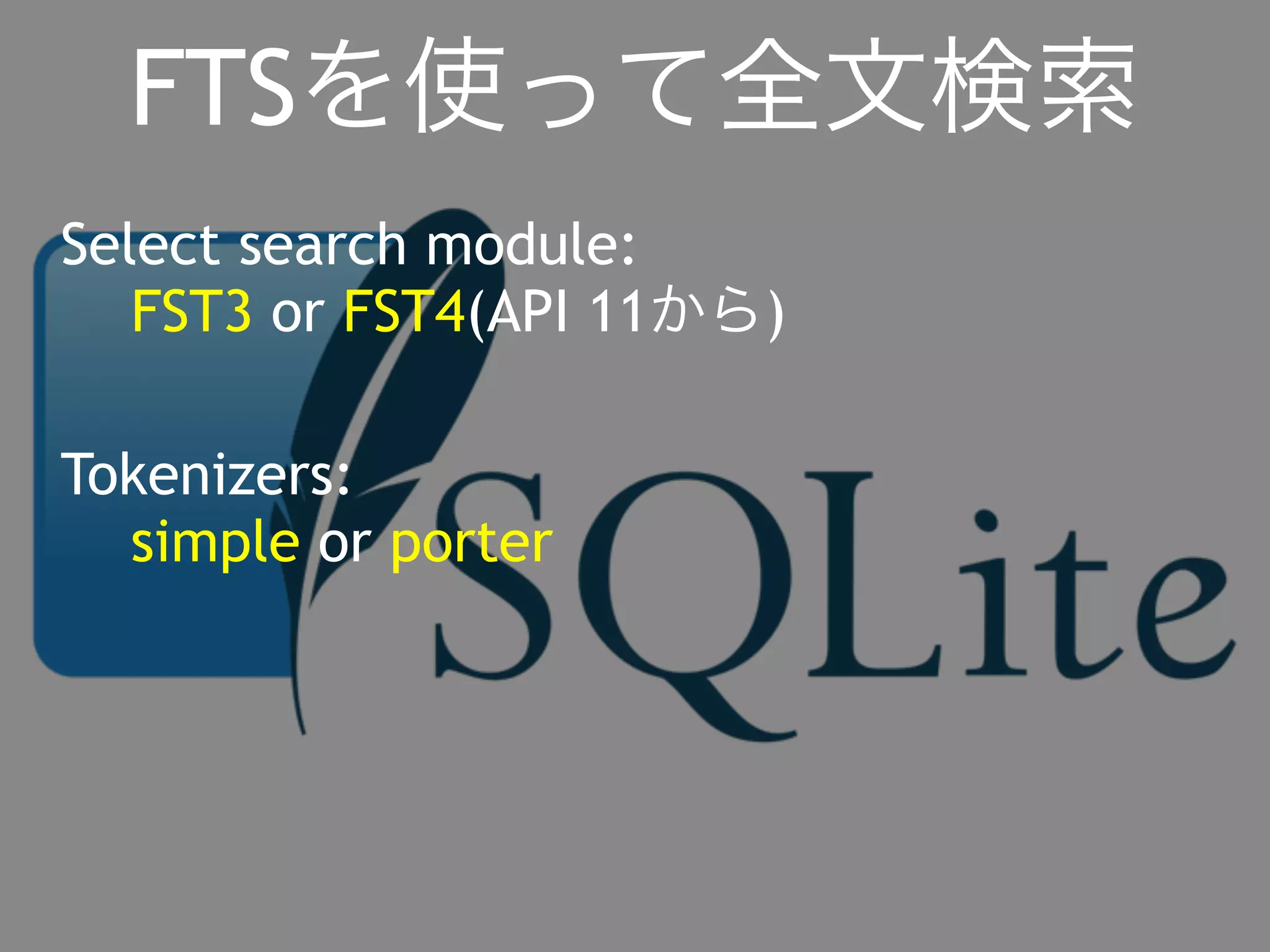 FTSを使って全文検索

Select search module:
FST3 or FST4(API 11から)

Tokenizers:
simple or porter

SQLite